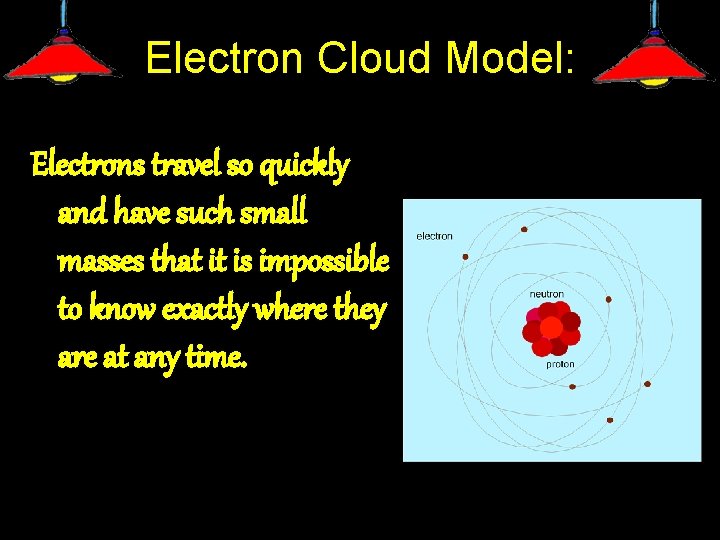 Electron Cloud Model:

Electrons travel so quickly and have such small masses that it is impossible to know exactly where they are at any time.

electron
neutron
proton